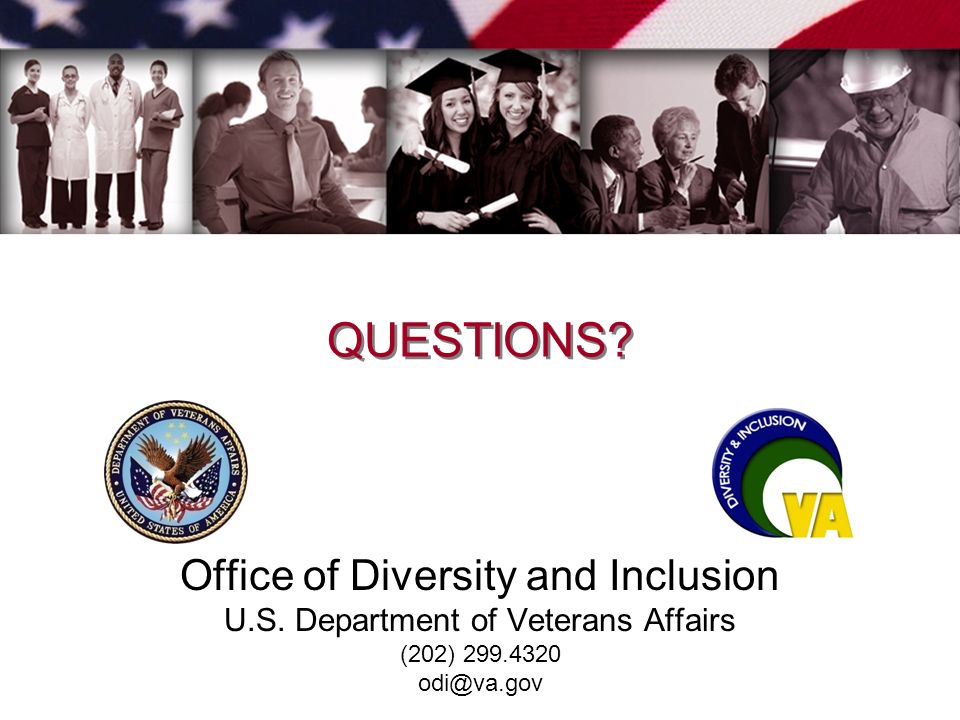 QUESTIONS?

DEPARTMENT OF VETERANS AFFAIRS
UNITED STATES OF AMERICA

DIVERSITY & INCLUSION
VA

Office of Diversity and Inclusion
U.S. Department of Veterans Affairs
(202) 299.4320
odi@va.gov